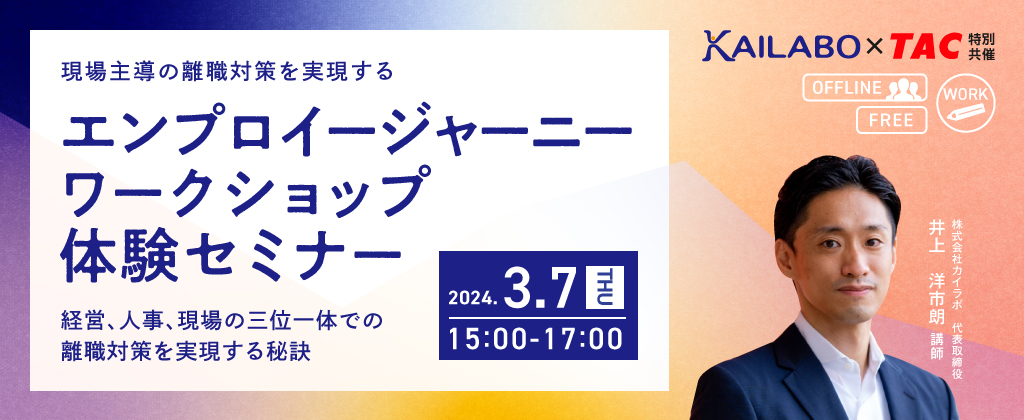 現場主導の離職対策を実現する

エンプロイージャーニー
ワークショップ
体験セミナー

経営、人事、現場の三位一体での
離職対策を実現する秘訣

2024. 3.7 THU
15:00-17:00

KAILABO × TAC 特別共催

OFFLINE
FREE
WORK

株式会社カイラボ 代表取締役
井上 洋市朗 講師